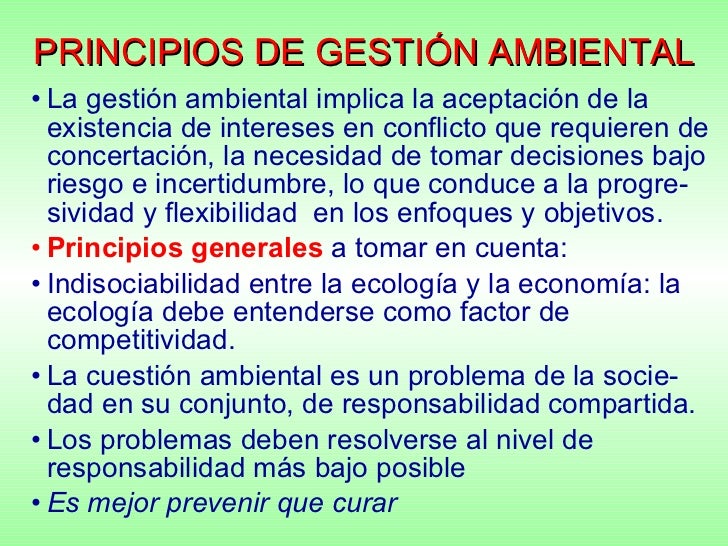 PRINCIPIOS DE GESTIÓN AMBIENTAL

• La gestión ambiental implica la aceptación de la existencia de intereses en conflicto que requieren de concertación, la necesidad de tomar decisiones bajo riesgo e incertidumbre, lo que conduce a la progresividad y flexibilidad en los enfoques y objetivos.

• Principios generales a tomar en cuenta:

• Indisociabilidad entre la ecología y la economía: la ecología debe entenderse como factor de competitividad.

• La cuestión ambiental es un problema de la sociedad en su conjunto, de responsabilidad compartida.

• Los problemas deben resolverse al nivel de responsabilidad más bajo posible

• Es mejor prevenir que curar